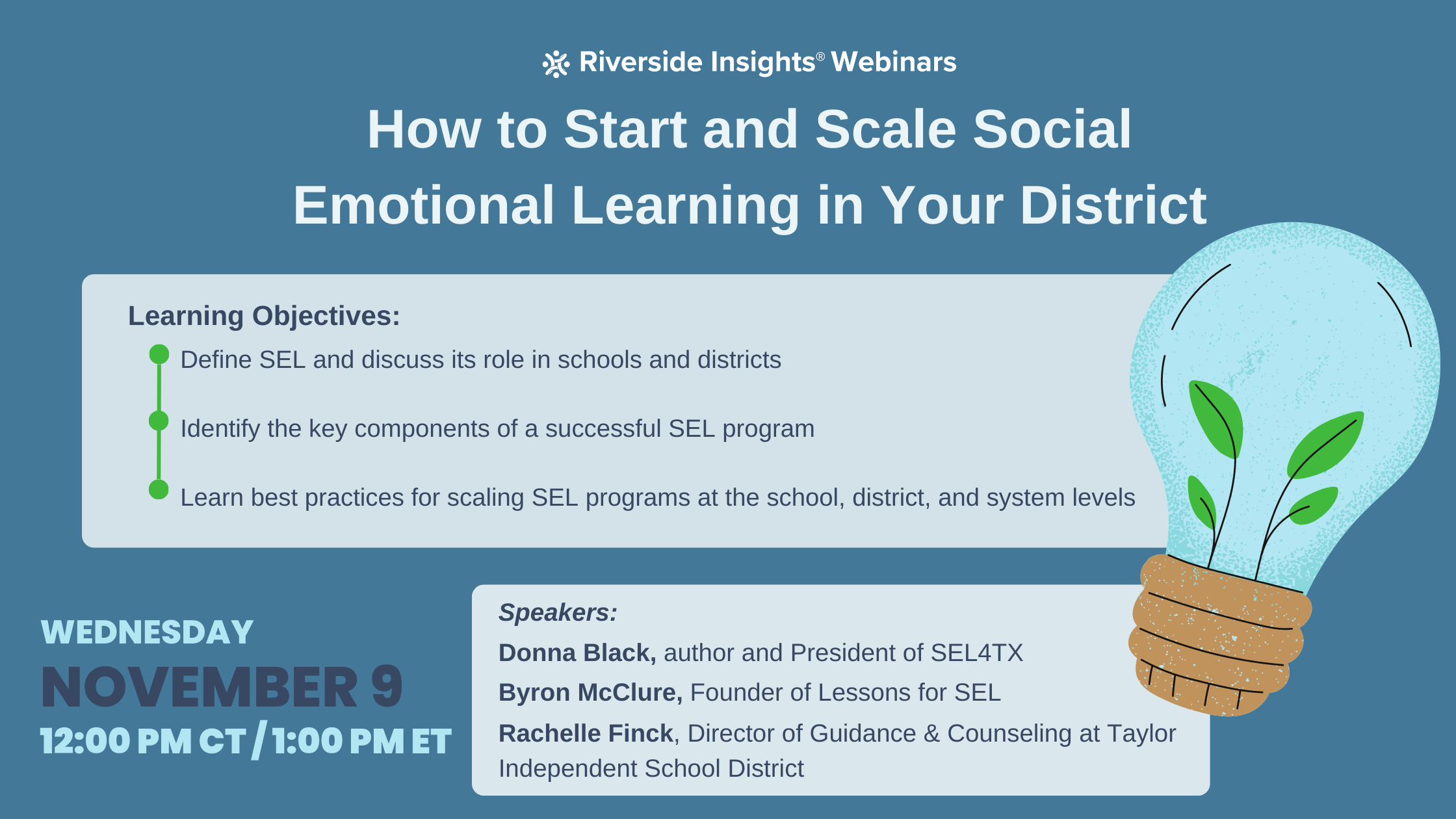 Riverside Insights® Webinars

How to Start and Scale Social Emotional Learning in Your District

Learning Objectives:

Define SEL and discuss its role in schools and districts

Identify the key components of a successful SEL program

Learn best practices for scaling SEL programs at the school, district, and system levels

WEDNESDAY
NOVEMBER 9
12:00 PM CT / 1:00 PM ET

Speakers:
Donna Black, author and President of SEL4TX
Byron McClure, Founder of Lessons for SEL
Rachelle Finck, Director of Guidance & Counseling at Taylor Independent School District